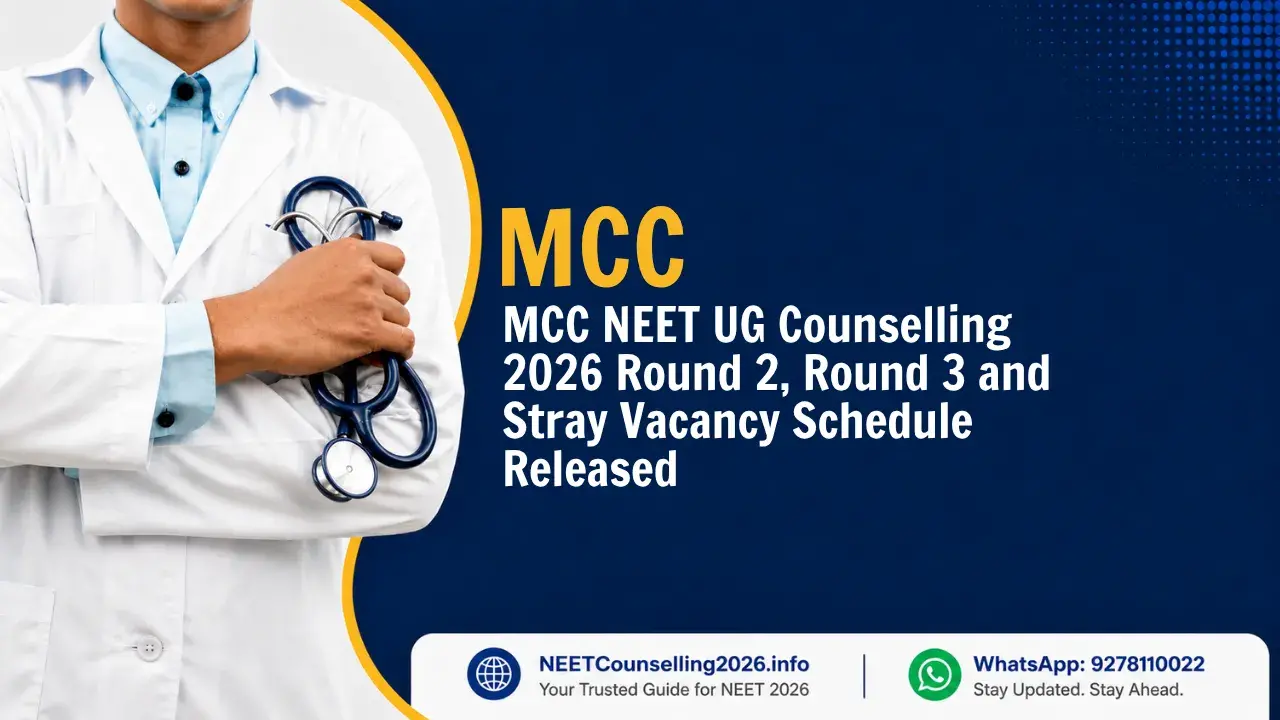 MCC

MCC NEET UG Counselling 2026 Round 2, Round 3 and Stray Vacancy Schedule Released

NEETCounselling2026.info
Your Trusted Guide for NEET 2026

WhatsApp: 9278110022
Stay Updated. Stay Ahead.